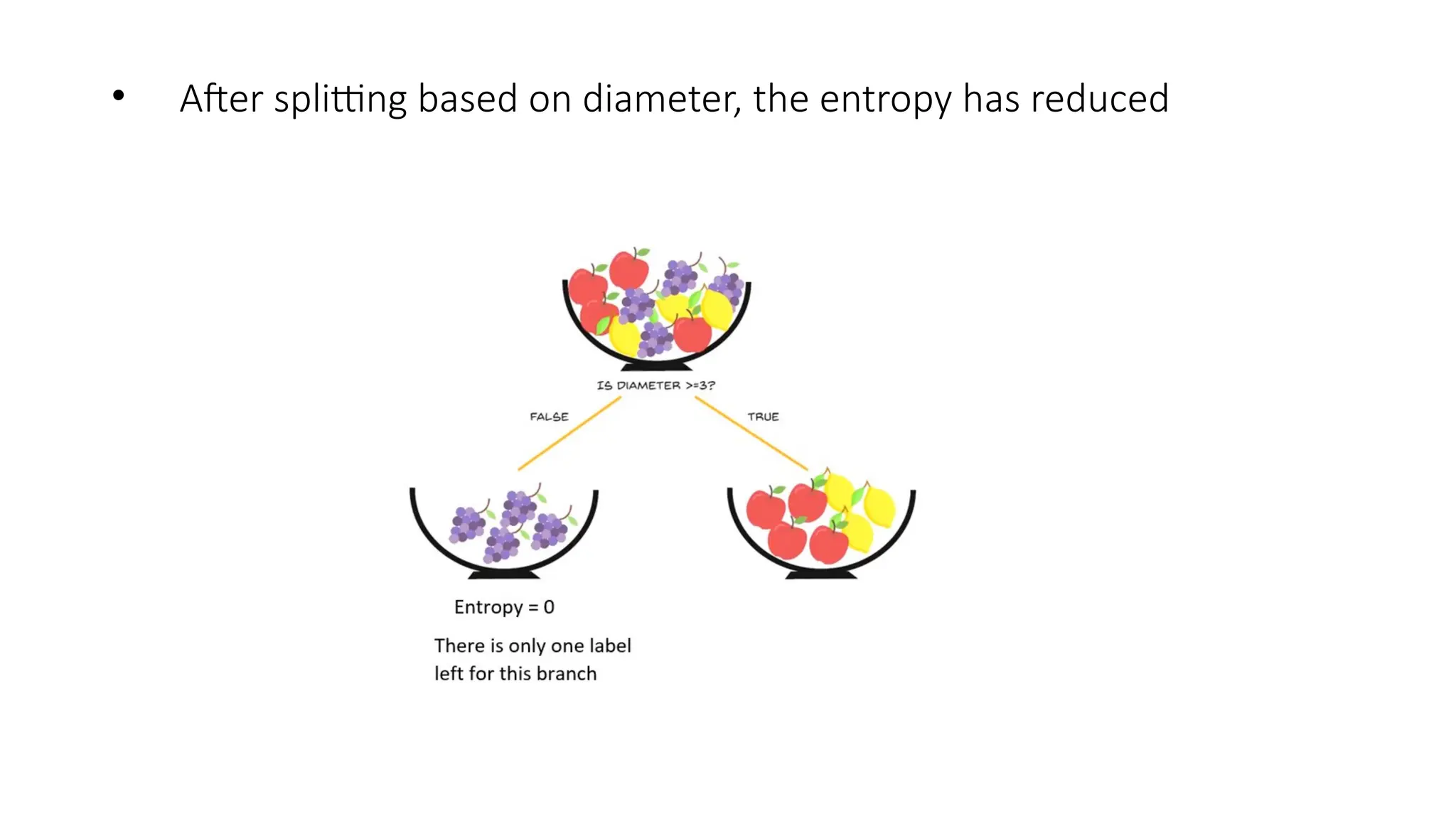 • After splitting based on diameter, the entropy has reduced

IS DIAMETER >=3?

FALSE

TRUE

Entropy = 0

There is only one label left for this branch